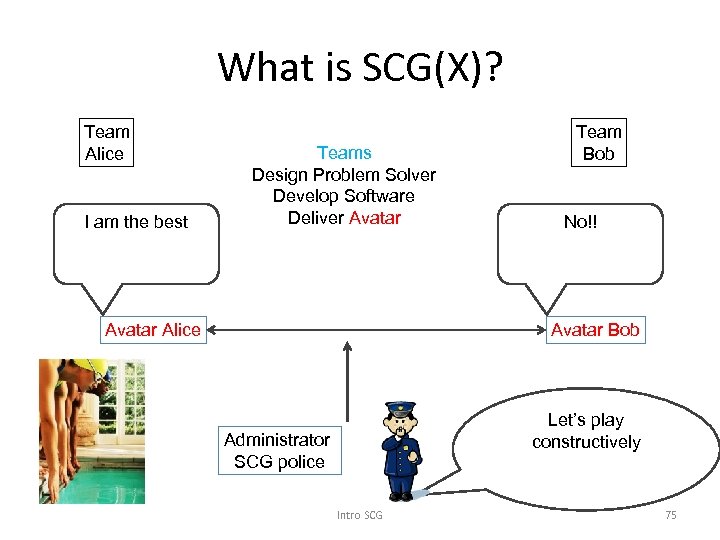 What is SCG(X)?

Team Alice

Teams
Design Problem Solver
Develop Software
Deliver Avatar

Team Bob

I am the best

No!!

Avatar Alice

Avatar Bob

Administrator SCG police

Let's play constructively

Intro SCG

75